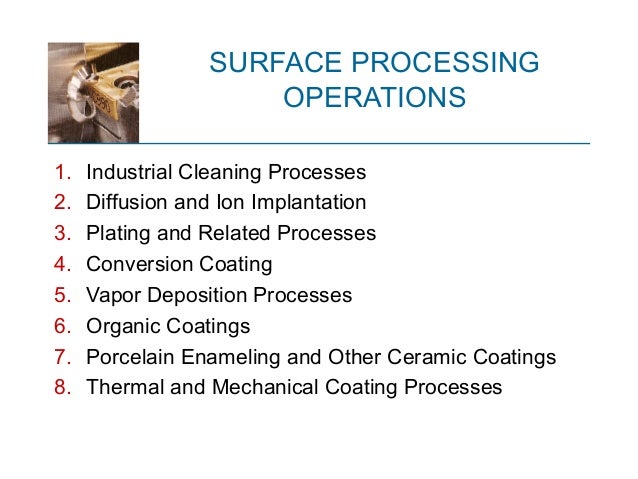 SURFACE PROCESSING OPERATIONS

1. Industrial Cleaning Processes
2. Diffusion and Ion Implantation
3. Plating and Related Processes
4. Conversion Coating
5. Vapor Deposition Processes
6. Organic Coatings
7. Porcelain Enameling and Other Ceramic Coatings
8. Thermal and Mechanical Coating Processes